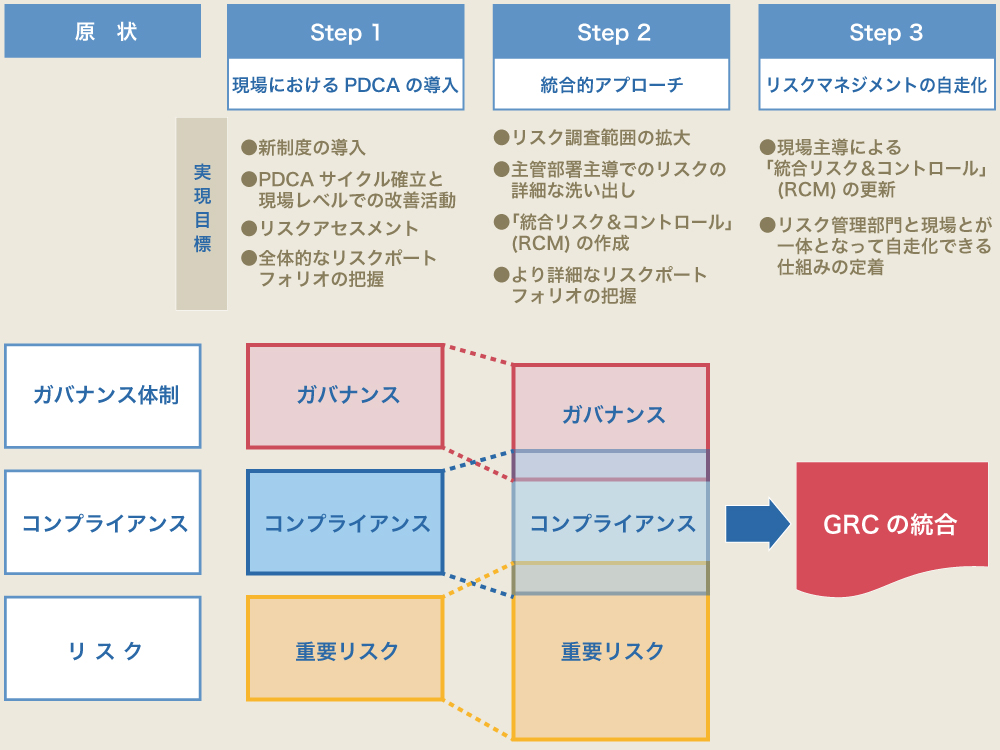 原　状

Step 1

現場における PDCA の導入

Step 2

統合的アプローチ

Step 3

リスクマネジメントの自走化

実現目標

●新制度の導入
●PDCA サイクル確立と現場レベルでの改善活動
●リスクアセスメント
●全体的なリスクポートフォリオの把握

●リスク調査範囲の拡大
●主管部署主導でのリスクの詳細な洗い出し
●「統合リスク＆コントロール」(RCM) の作成
●より詳細なリスクポートフォリオの把握

●現場主導による「統合リスク＆コントロール」(RCM) の更新
●リスク管理部門と現場とが一体となって自走化できる仕組みの定着

ガバナンス体制

コンプライアンス

リ ス ク

ガバナンス

コンプライアンス

重要リスク

ガバナンス

コンプライアンス

重要リスク

GRC の統合